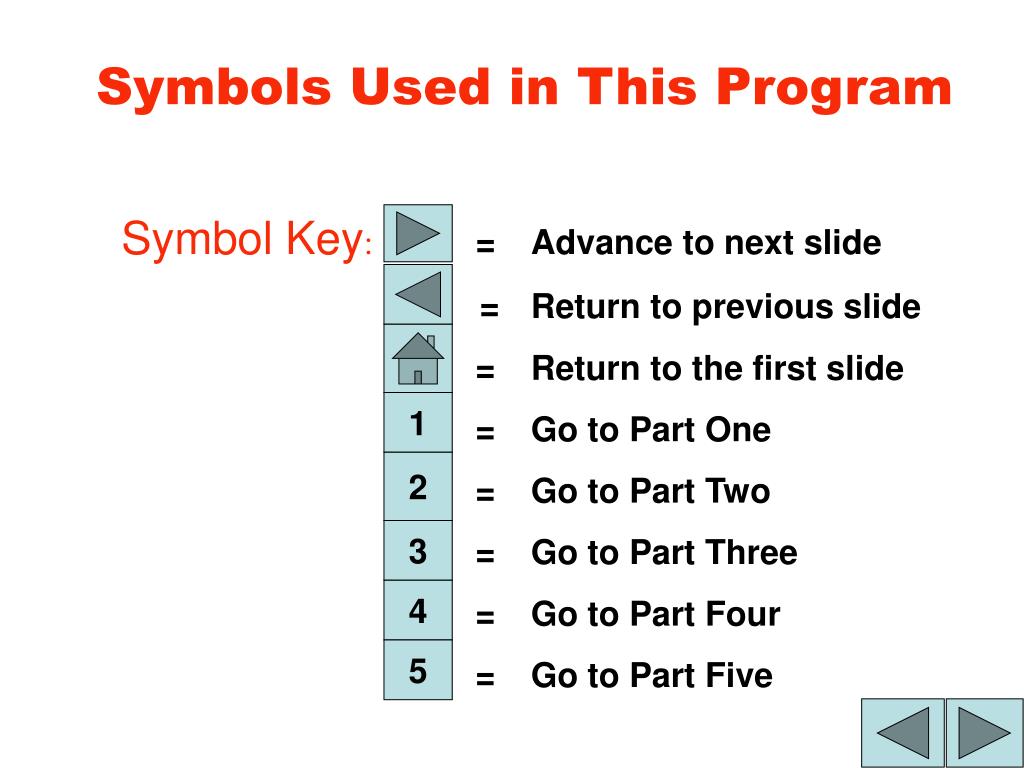 Symbols Used in This Program

Symbol Key:

= Advance to next slide

= Return to previous slide

= Return to the first slide

1 = Go to Part One

2 = Go to Part Two

3 = Go to Part Three

4 = Go to Part Four

5 = Go to Part Five